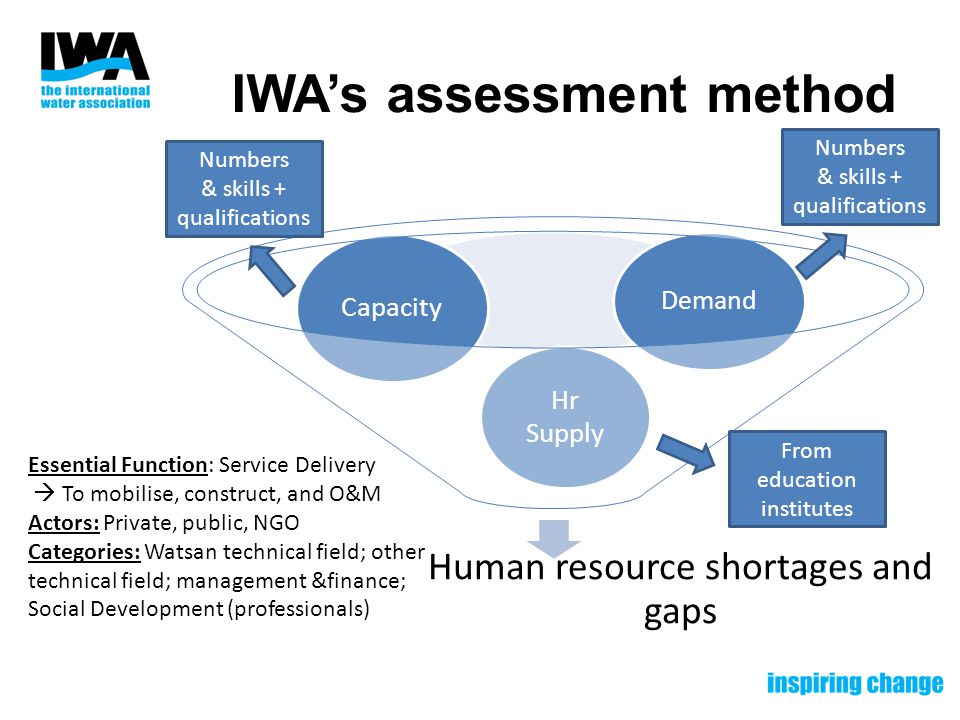 IWA
the international water association

IWA's assessment method

Numbers & skills + qualifications

Numbers & skills + qualifications

Capacity

Demand

Hr Supply

From education institutes

Essential Function: Service Delivery
→ To mobilise, construct, and O&M
Actors: Private, public, NGO
Categories: Watsan technical field; other technical field; management &finance; Social Development (professionals)

Human resource shortages and gaps

inspiring change